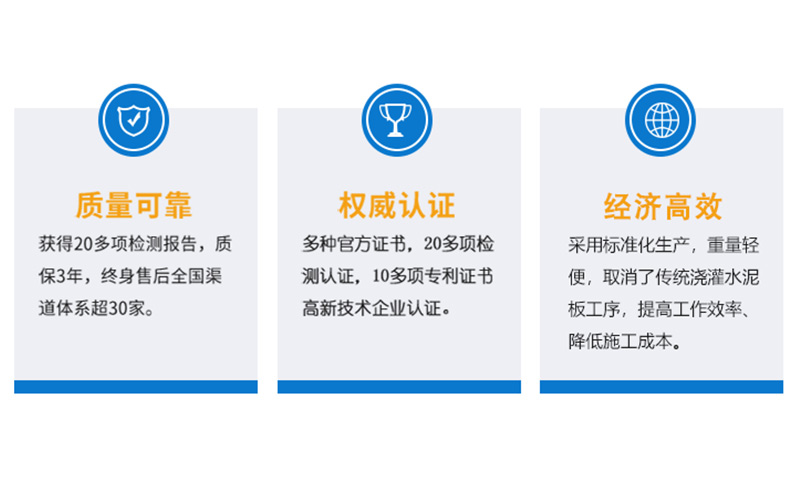 质量可靠

获得20多项检测报告，质保3年，终身售后全国渠道体系超30家。

权威认证

多种官方证书，20多项检测认证，10多项专利证书高新技术企业认证。

经济高效

采用标准化生产，重量轻便，取消了传统浇灌水泥板工序，提高工作效率、降低施工成本。